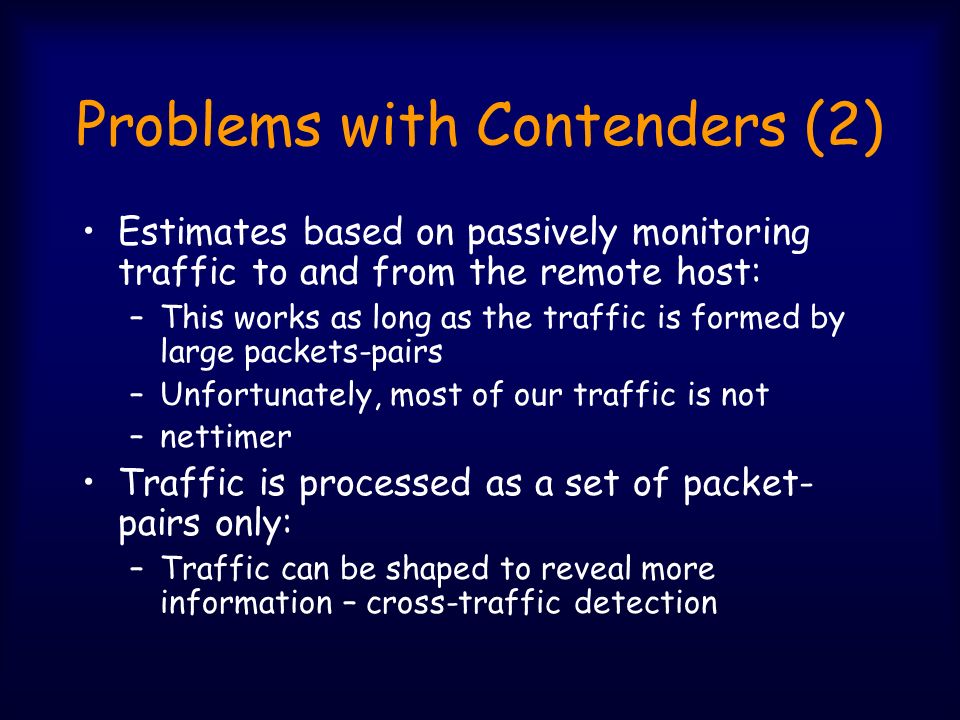 Problems with Contenders (2)

• Estimates based on passively monitoring traffic to and from the remote host:
– This works as long as the traffic is formed by large packets-pairs
– Unfortunately, most of our traffic is not
– nettimer

• Traffic is processed as a set of packet-pairs only:
– Traffic can be shaped to reveal more information – cross-traffic detection